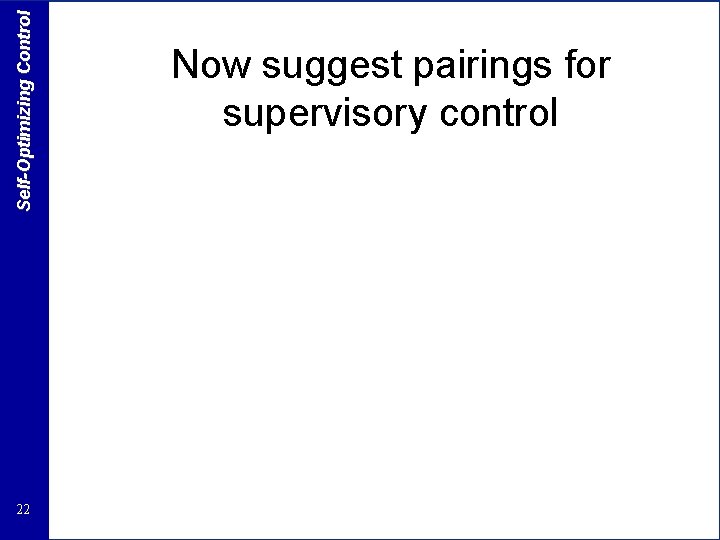 Self-Optimizing Control

Now suggest pairings for supervisory control

22